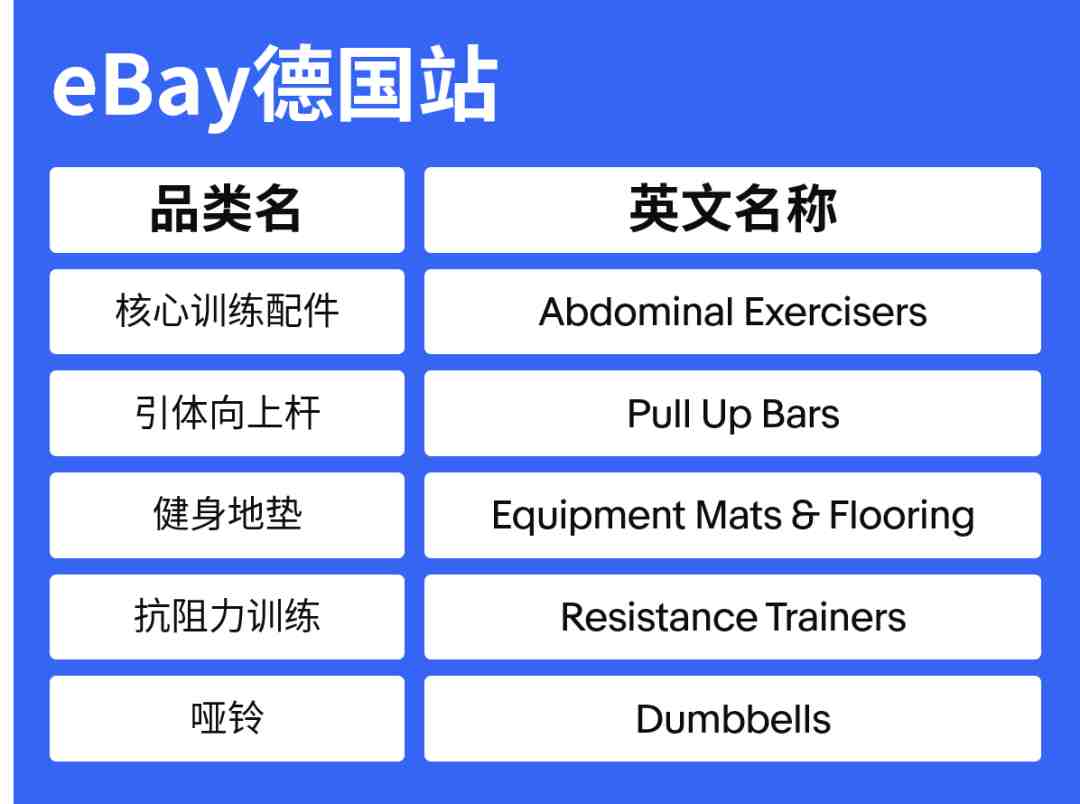 eBay德国站

| 品类名 | 英文名称 |
|---|---|
| 核心训练配件 | Abdominal Exercisers |
| 引体向上杆 | Pull Up Bars |
| 健身地垫 | Equipment Mats & Flooring |
| 抗阻力训练 | Resistance Trainers |
| 哑铃 | Dumbbells |